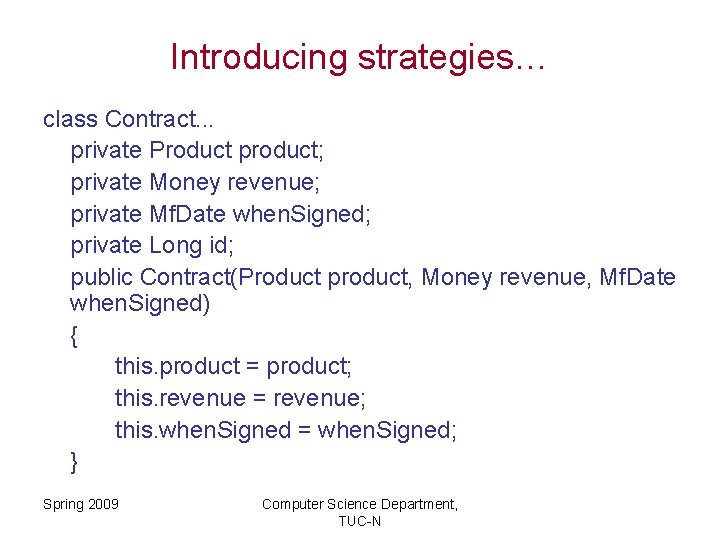 Introducing strategies…

class Contract...
private Product product;
private Money revenue;
private MfDate whenSigned;
private Long id;
public Contract(Product product, Money revenue, MfDate whenSigned)
{
this.product = product;
this.revenue = revenue;
this.whenSigned = whenSigned;
}

Spring 2009

Computer Science Department, TUC-N